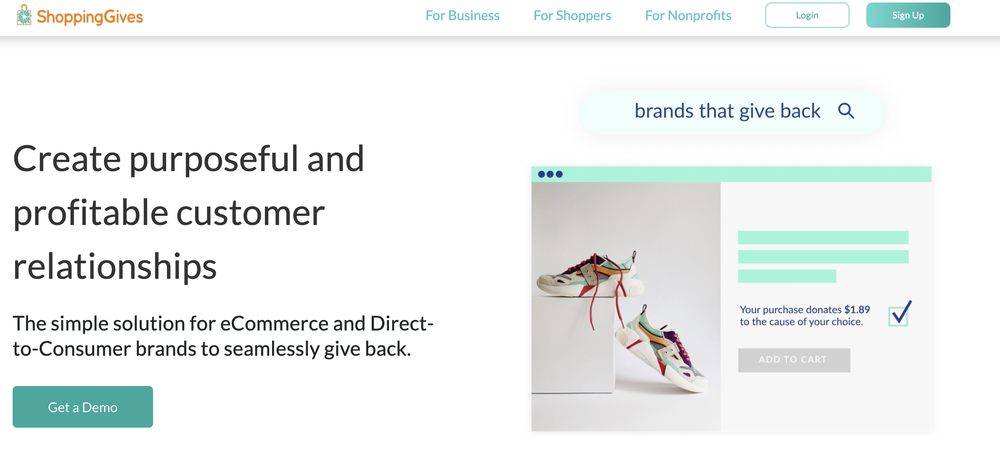 ShoppingGives

For Business For Shoppers For Nonprofits Login Sign Up

brands that give back

Create purposeful and profitable customer relationships

The simple solution for eCommerce and Direct-to-Consumer brands to seamlessly give back.

Get a Demo

Your purchase donates $1.89 to the cause of your choice.

ADD TO CART